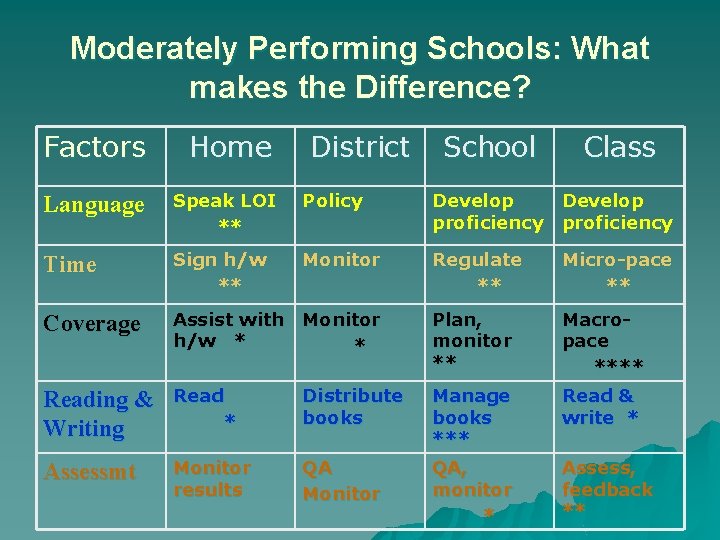 Moderately Performing Schools: What makes the Difference?

| Factors | Home | District | School | Class |
|---|---|---|---|---|
| Language | Speak LOI ** | Policy | Develop proficiency | Develop proficiency |
| Time | Sign h/w ** | Monitor | Regulate ** | Micro-pace ** |
| Coverage | Assist with h/w * | Monitor * | Plan, monitor ** | Macro-pace **** |
| Reading & Writing | Read * | Distribute books | Manage books *** | Read & write * |
| Assessmt | Monitor results | QA Monitor | QA, monitor * | Assess, feedback ** |